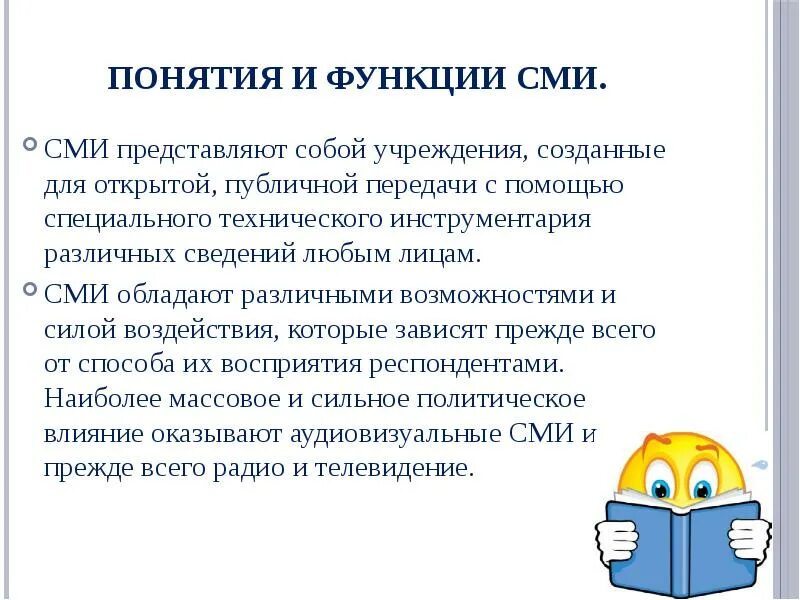 ПОНЯТИЯ И ФУНКЦИИ СМИ.

СМИ представляют собой учреждения, созданные для открытой, публичной передачи с помощью специального технического инструментария различных сведений любым лицам.

СМИ обладают различными возможностями и силой воздействия, которые зависят прежде всего от способа их восприятия респондентами. Наиболее массовое и сильное политическое влияние оказывают аудиовизуальные СМИ и прежде всего радио и телевидение.